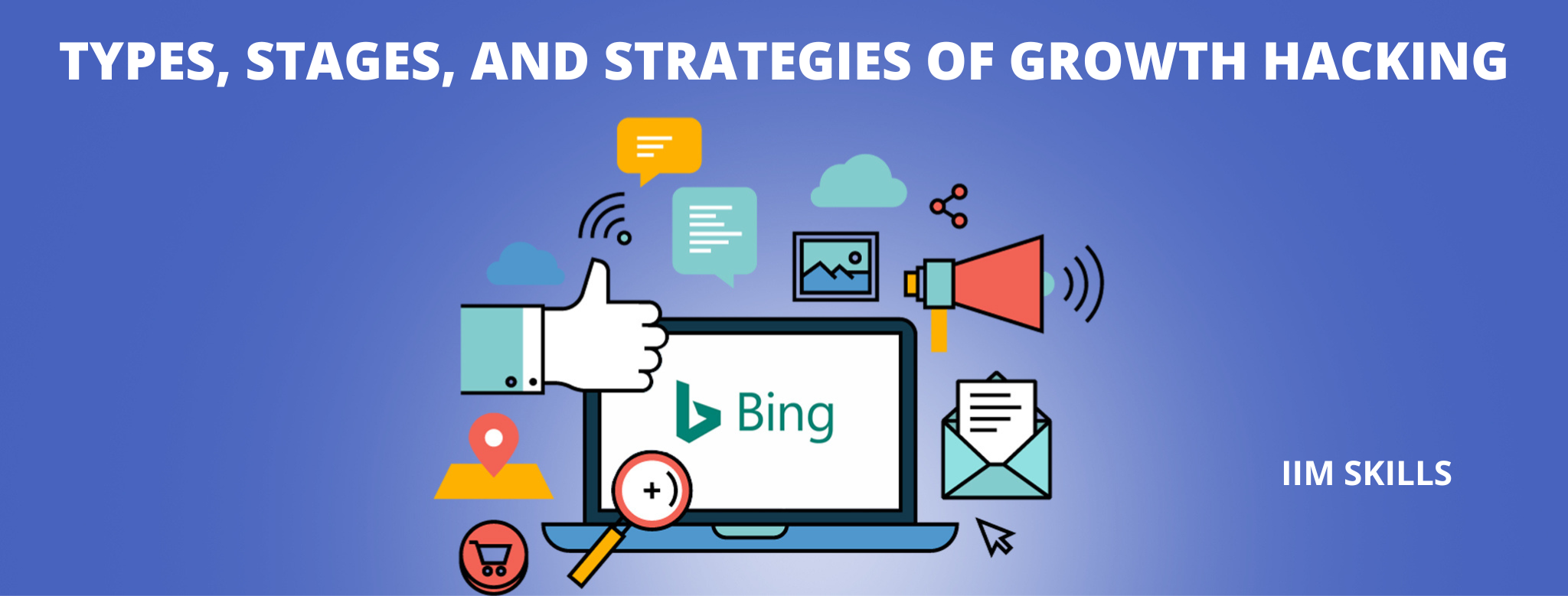 TYPES, STAGES, AND STRATEGIES OF GROWTH HACKING

Bing

IIM SKILLS